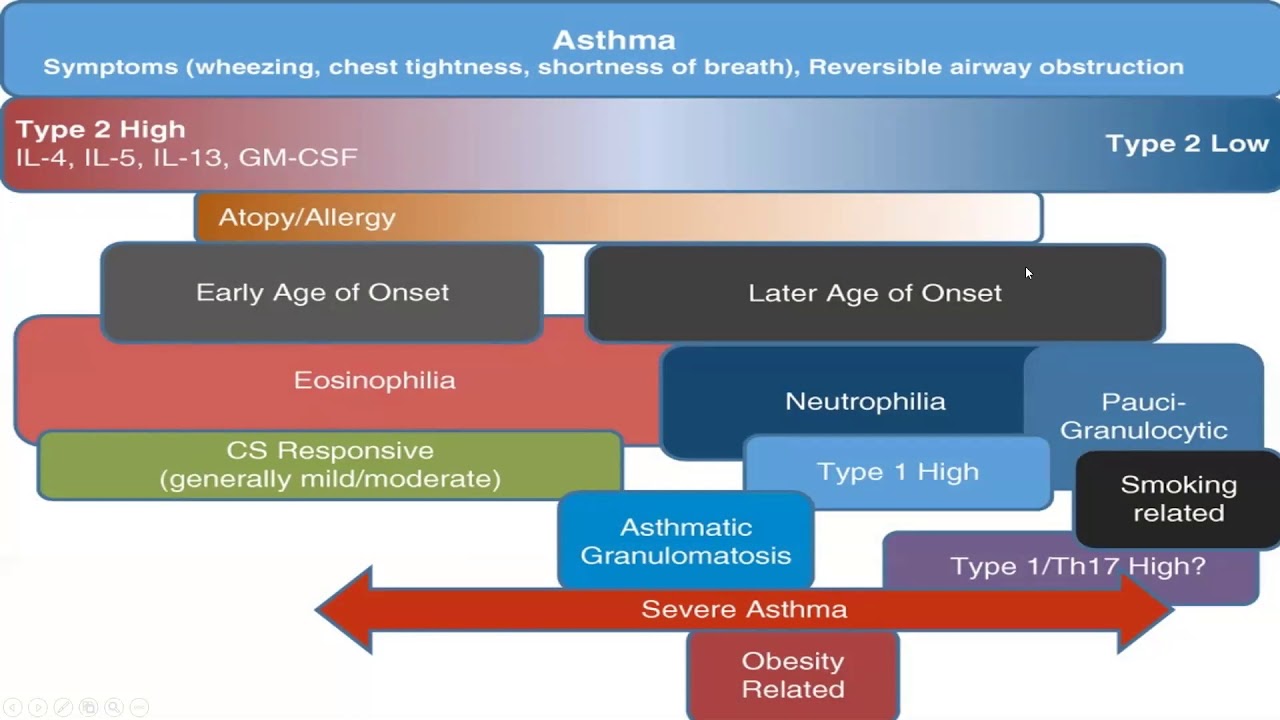 Asthma
Symptoms (wheezing, chest tightness, shortness of breath), Reversible airway obstruction

Type 2 High
IL-4, IL-5, IL-13, GM-CSF

Type 2 Low

Atopy/Allergy

Early Age of Onset

Later Age of Onset

Eosinophilia

Neutrophilia

Pauci-Granulocytic

CS Responsive
(generally mild/moderate)

Type 1 High

Smoking related

Asthmatic Granulomatosis

Type 1/Th17 High?

Severe Asthma

Obesity Related